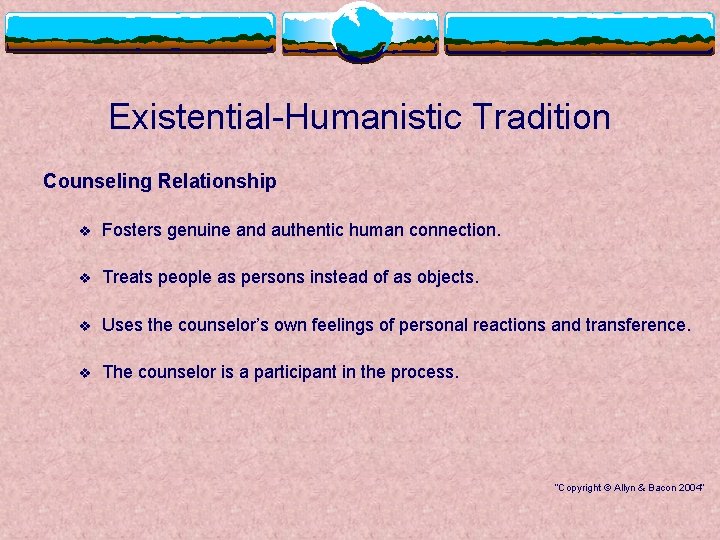 Existential-Humanistic Tradition

Counseling Relationship

❖ Fosters genuine and authentic human connection.

❖ Treats people as persons instead of as objects.

❖ Uses the counselor's own feelings of personal reactions and transference.

❖ The counselor is a participant in the process.

"Copyright © Allyn & Bacon 2004"